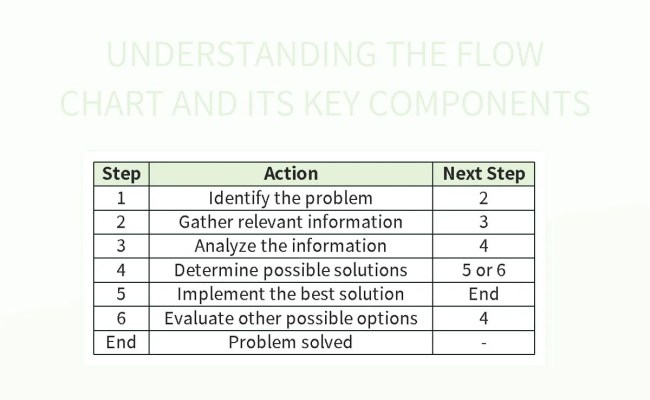 UNDERSTANDING THE FLOW CHART AND ITS KEY COMPONENTS

| Step | Action | Next Step |
|---|---|---|
| 1 | Identify the problem | 2 |
| 2 | Gather relevant information | 3 |
| 3 | Analyze the information | 4 |
| 4 | Determine possible solutions | 5 or 6 |
| 5 | Implement the best solution | End |
| 6 | Evaluate other possible options | 4 |
| End | Problem solved | - |